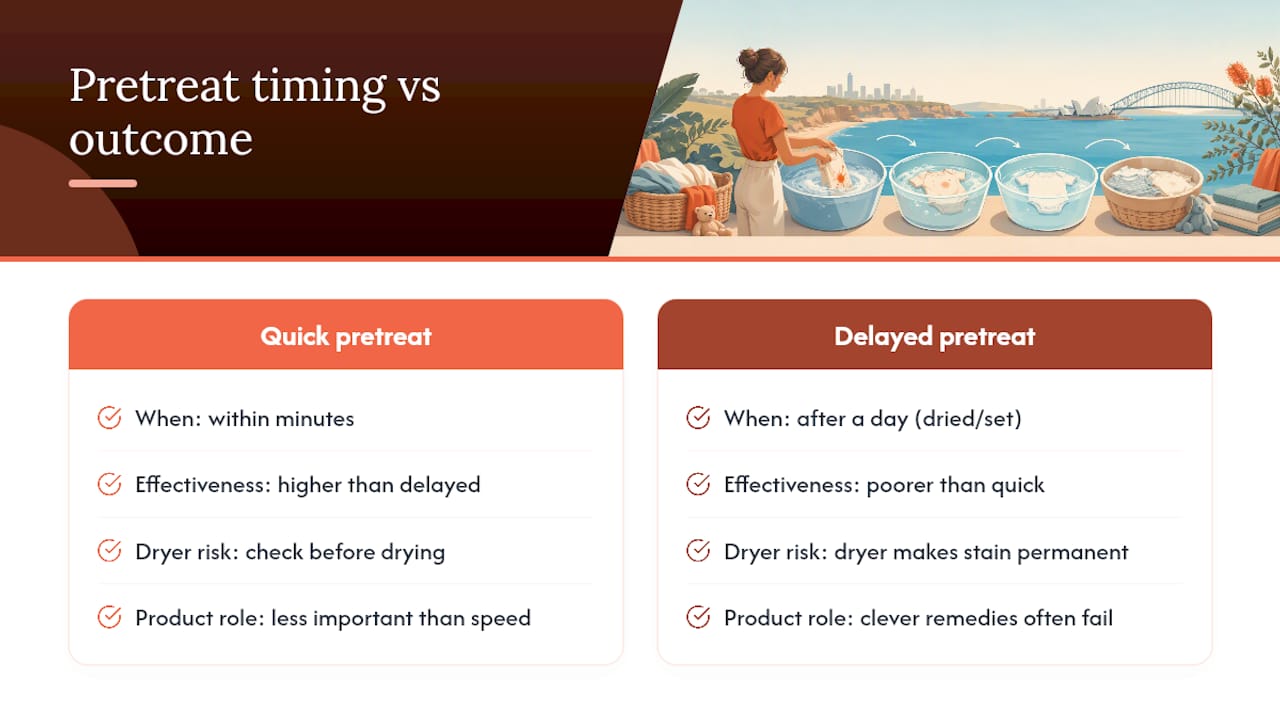 Pretreat timing vs outcome

Quick pretreat

When: within minutes

Effectiveness: higher than delayed

Dryer risk: check before drying

Product role: less important than speed

Delayed pretreat

When: after a day (dried/set)

Effectiveness: poorer than quick

Dryer risk: dryer makes stain permanent

Product role: clever remedies often fail